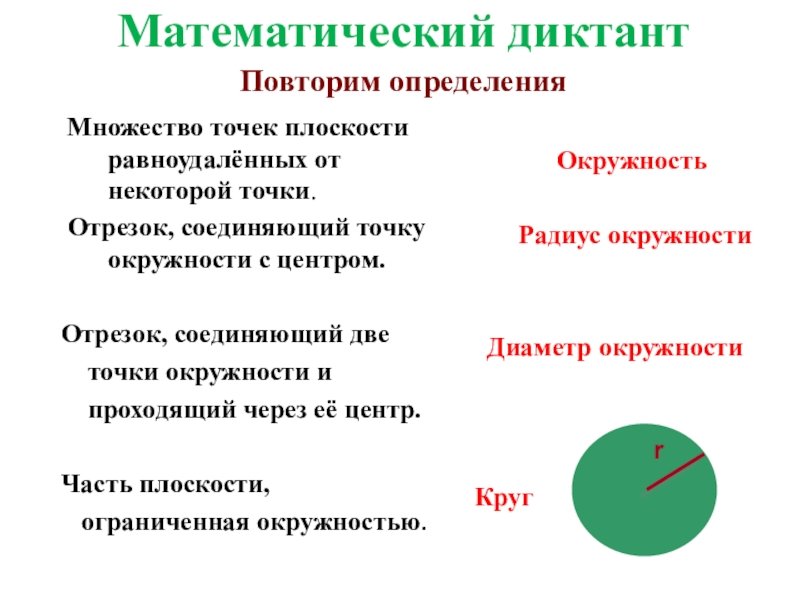 Математический диктант

Повторим определения

Множество точек плоскости равноудалённых от некоторой точки.

Окружность

Отрезок, соединяющий точку окружности с центром.

Радиус окружности

Отрезок, соединяющий две точки окружности и проходящий через её центр.

Диаметр окружности

Часть плоскости, ограниченная окружностью.

Круг

r